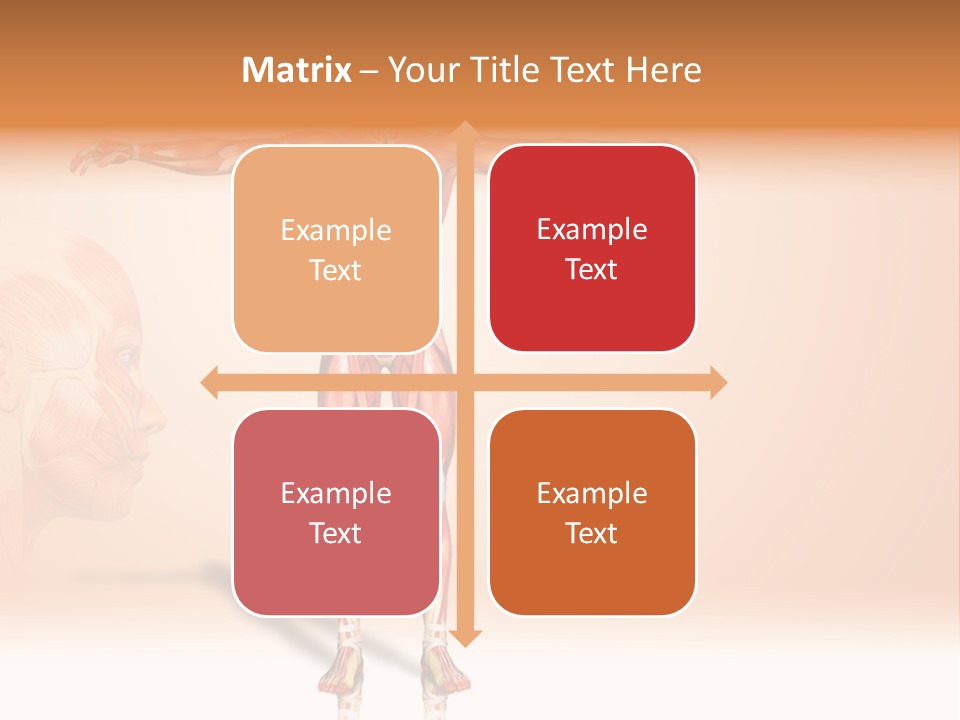 Matrix – Your Title Text Here

Example Text

Example Text

Example Text

Example Text